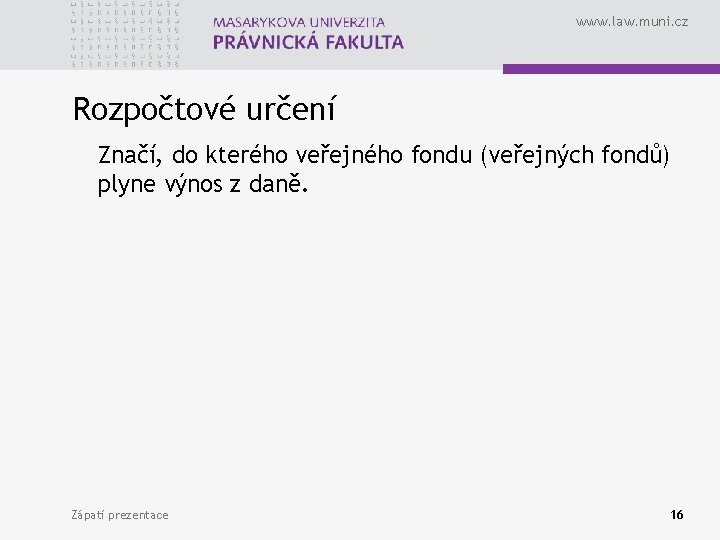 MASARYKOVA UNIVERZITA
PRÁVNICKÁ FAKULTA

www.law.muni.cz

Rozpočtové určení

Značí, do kterého veřejného fondu (veřejných fondů) plyne výnos z daně.

Zápatí prezentace

16